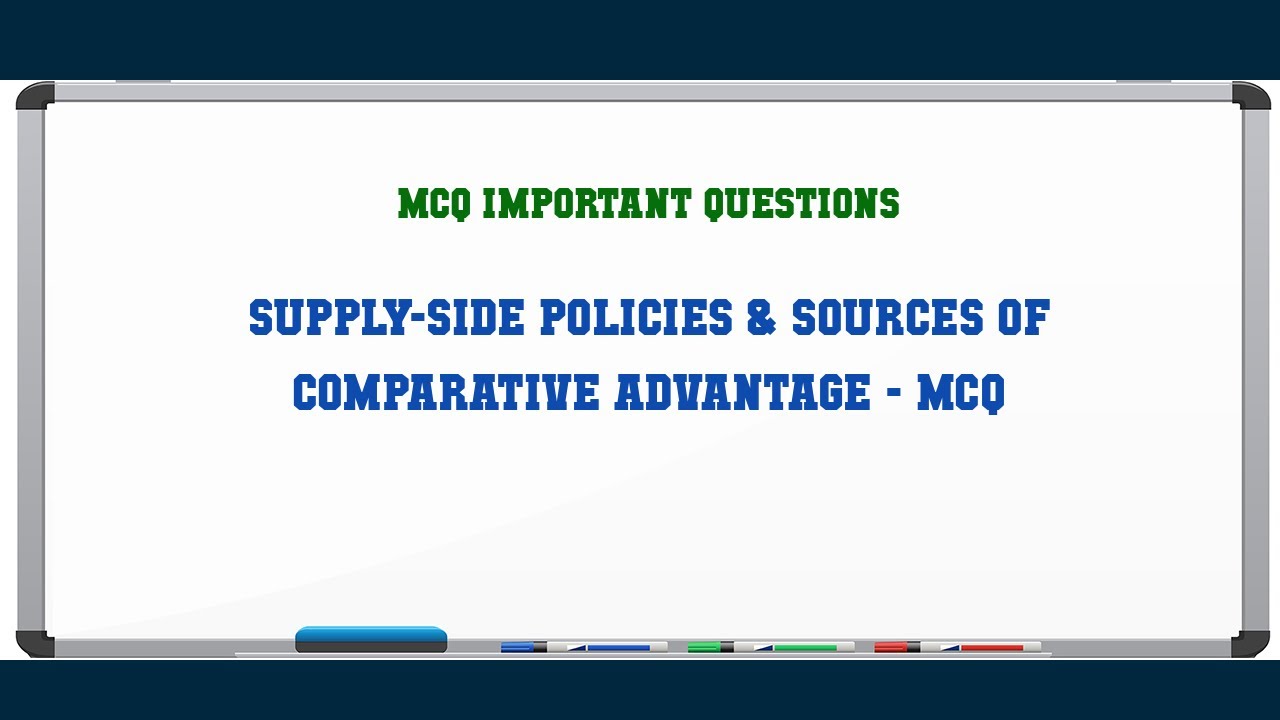 MCQ IMPORTANT QUESTIONS

SUPPLY-SIDE POLICIES & SOURCES OF COMPARATIVE ADVANTAGE - MCQ